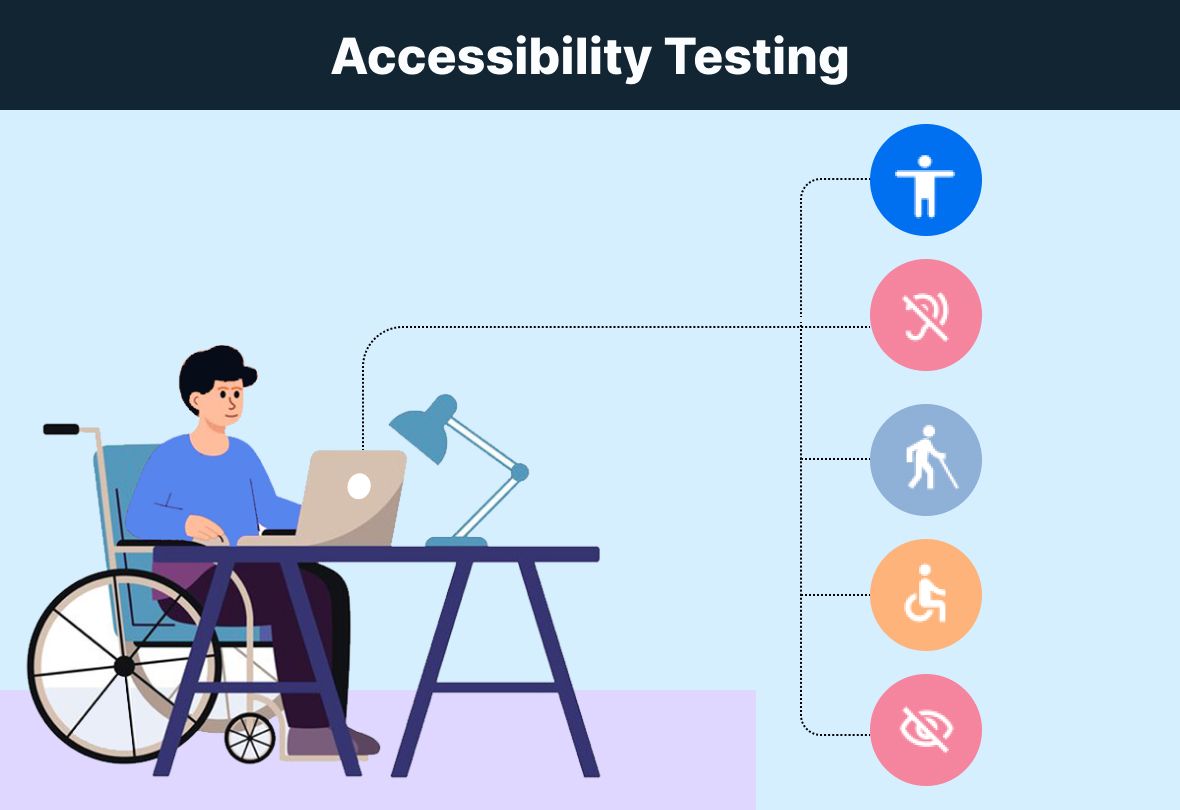 Accessibility Testing